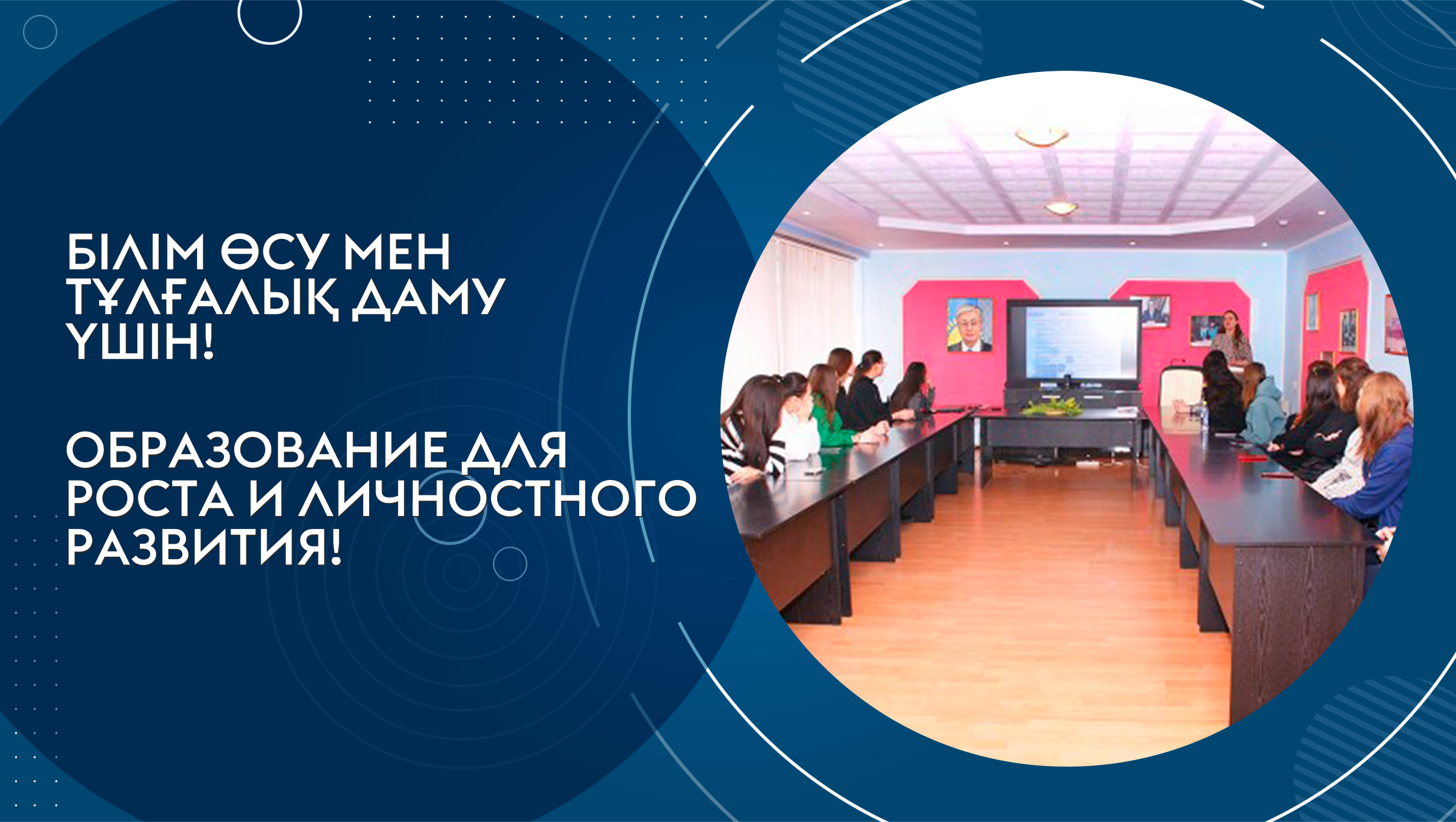 БІЛІМ ӨСУ МЕН ТҰЛҒАЛЫҚ ДАМУ ҮШІН!

ОБРАЗОВАНИЕ ДЛЯ РОСТА И ЛИЧНОСТНОГО РАЗВИТИЯ!